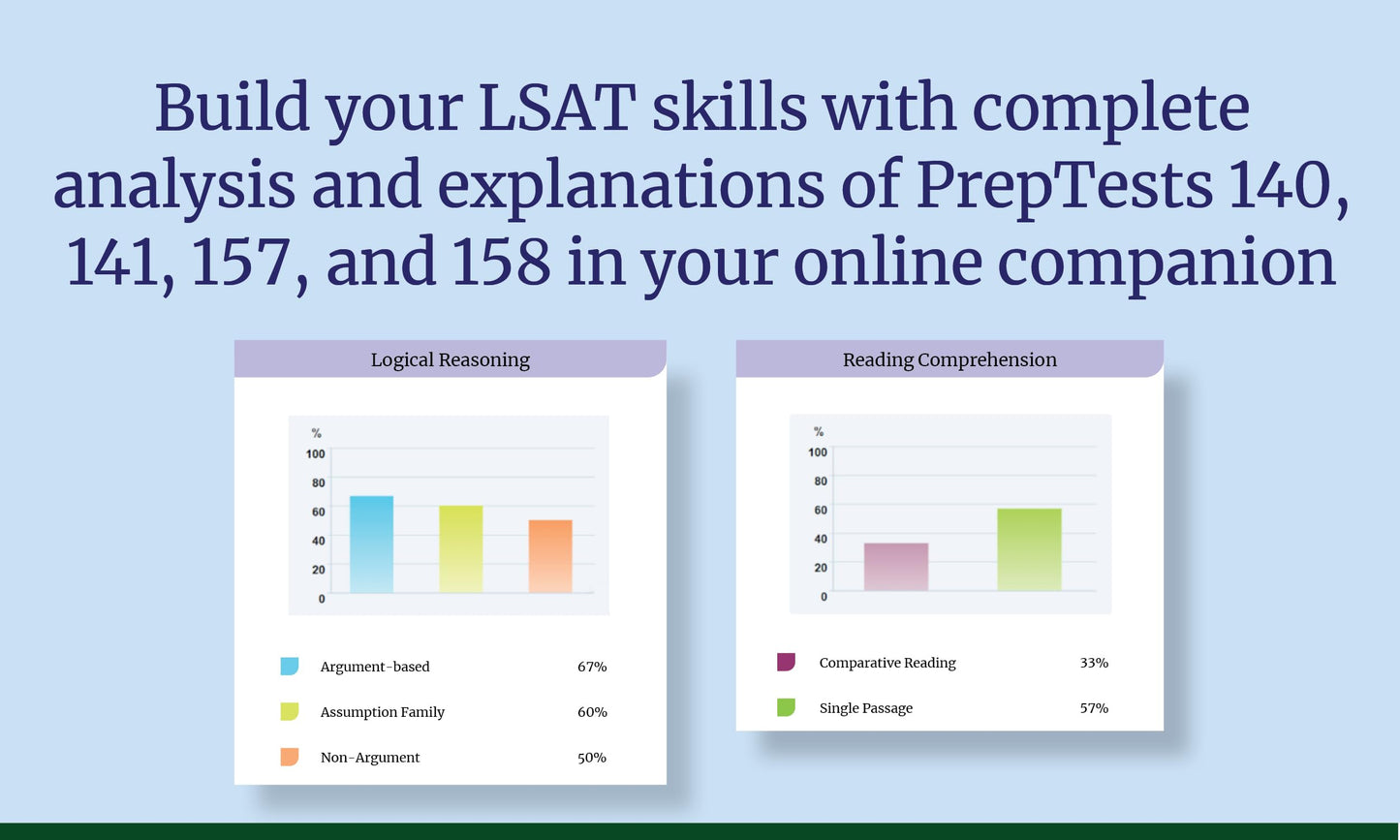 Build your LSAT skills with complete analysis and explanations of PrepTests 140, 141, 157, and 158 in your online companion

Logical Reasoning

%
100
80
60
40
20
0

Argument-based 67%

Assumption Family 60%

Non-Argument 50%

Reading Comprehension

%
100
80
60
40
20
0

Comparative Reading 33%

Single Passage 57%